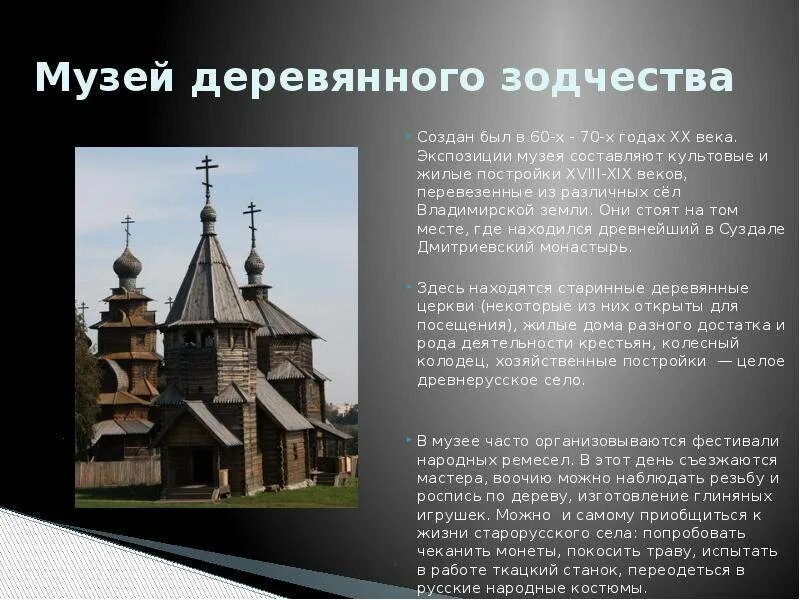 Музей деревянного зодчества

Создан был в 60-х - 70-х годах XX века. Экспозиции музея составляют культовые и жилые постройки XVIII-XIX веков, перевезенные из различных сёл Владимирской земли. Они стоят на том месте, где находился древнейший в Суздале Дмитриевский монастырь.

Здесь находятся старинные деревянные церкви (некоторые из них открыты для посещения), жилые дома разного достатка и рода деятельности крестьян, колесный колодец, хозяйственные постройки — целое древнерусское село.

В музее часто организовываются фестивали народных ремесел. В этот день съезжаются мастера, воочию можно наблюдать резьбу и роспись по дереву, изготовление глиняных игрушек. Можно и самому приобщиться к жизни старорусского села: попробовать чеканить монеты, покосить траву, испытать в работе ткацкий станок, переодеться в русские народные костюмы.